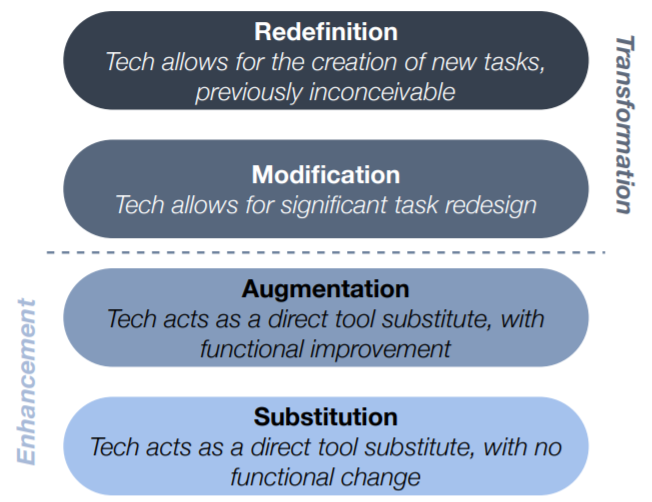 Redefinition
Tech allows for the creation of new tasks, previously inconceivable

Modification
Tech allows for significant task redesign

Transformation

Augmentation
Tech acts as a direct tool substitute, with functional improvement

Substitution
Tech acts as a direct tool substitute, with no functional change

Enhancement